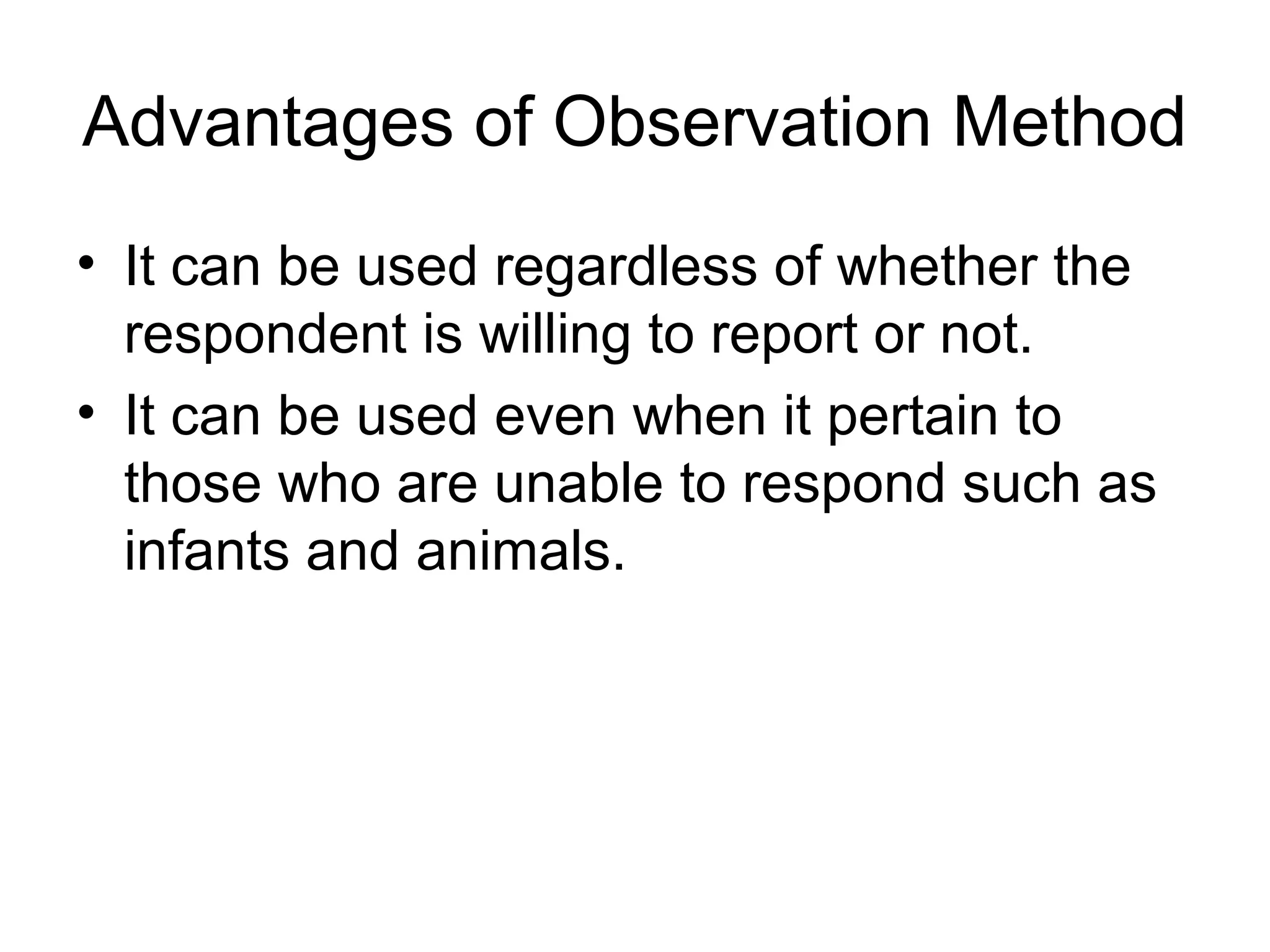 Advantages of Observation Method

• It can be used regardless of whether the respondent is willing to report or not.
• It can be used even when it pertain to those who are unable to respond such as infants and animals.